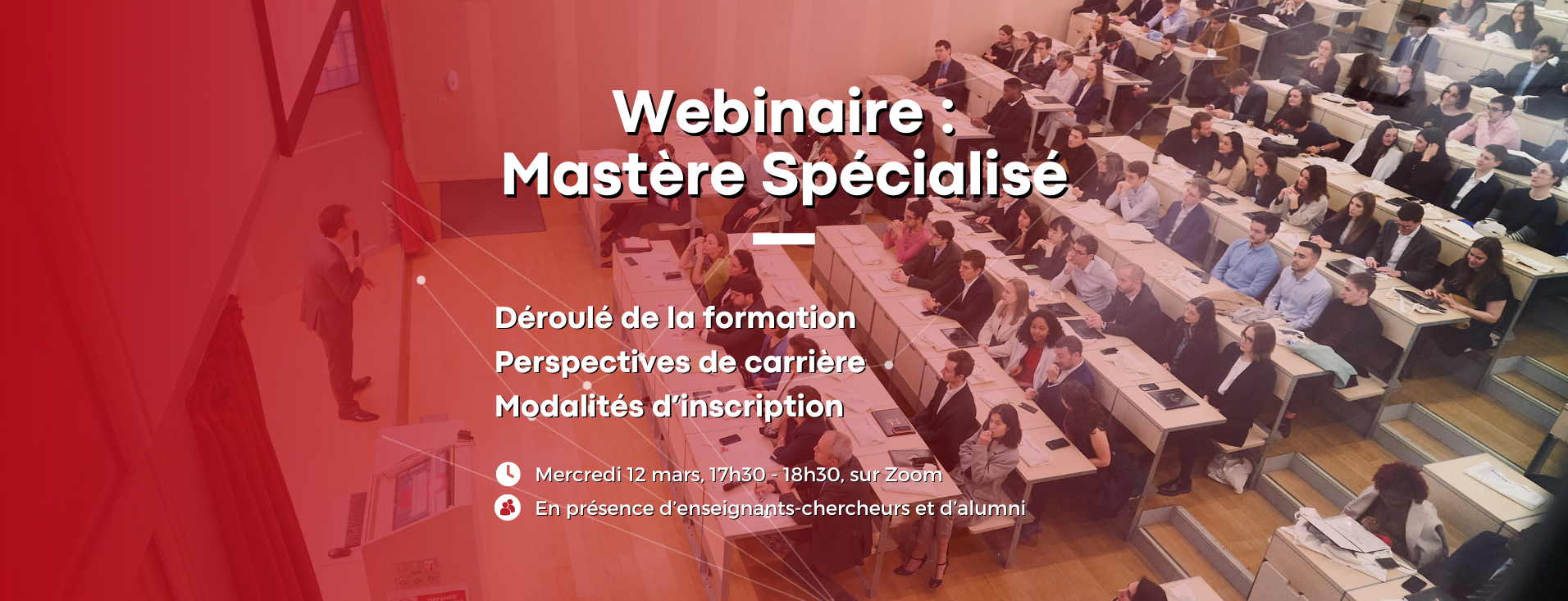 Webinaire :
Mastère Spécialisé

Déroulé de la formation
Perspectives de carrière
Modalités d'inscription

Mercredi 12 mars, 17h30 - 18h30, sur Zoom
En présence d'enseignants-chercheurs et d'alumni